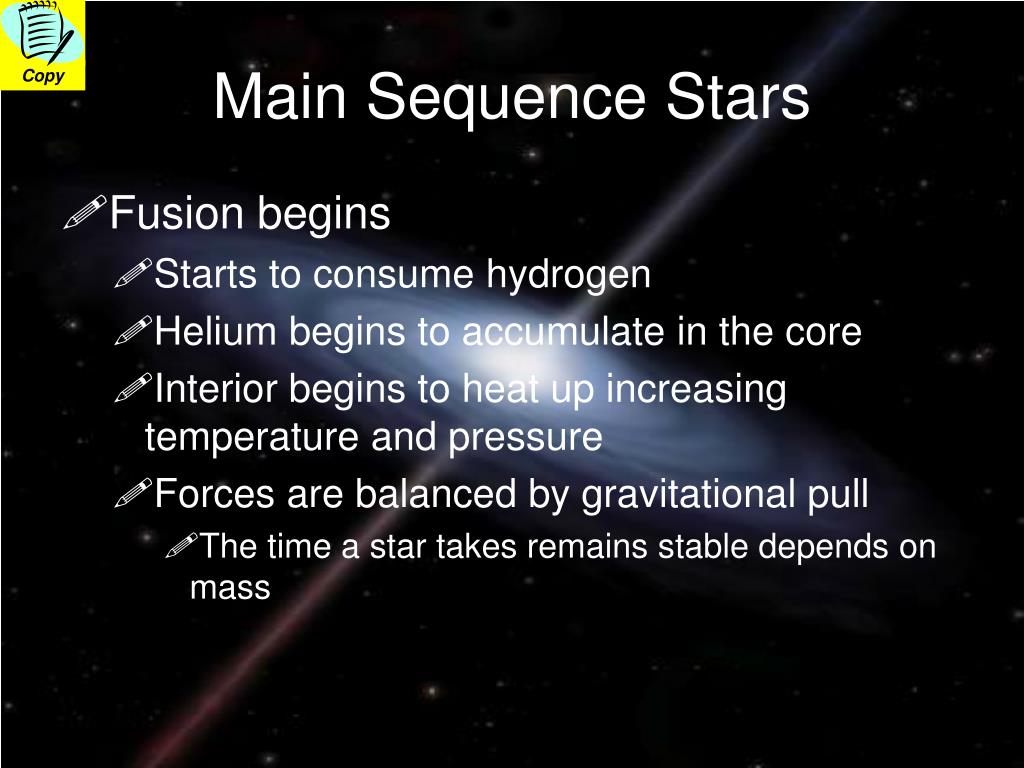 Copy

Main Sequence Stars

Fusion begins

Starts to consume hydrogen

Helium begins to accumulate in the core

Interior begins to heat up increasing temperature and pressure

Forces are balanced by gravitational pull

The time a star takes remains stable depends on mass